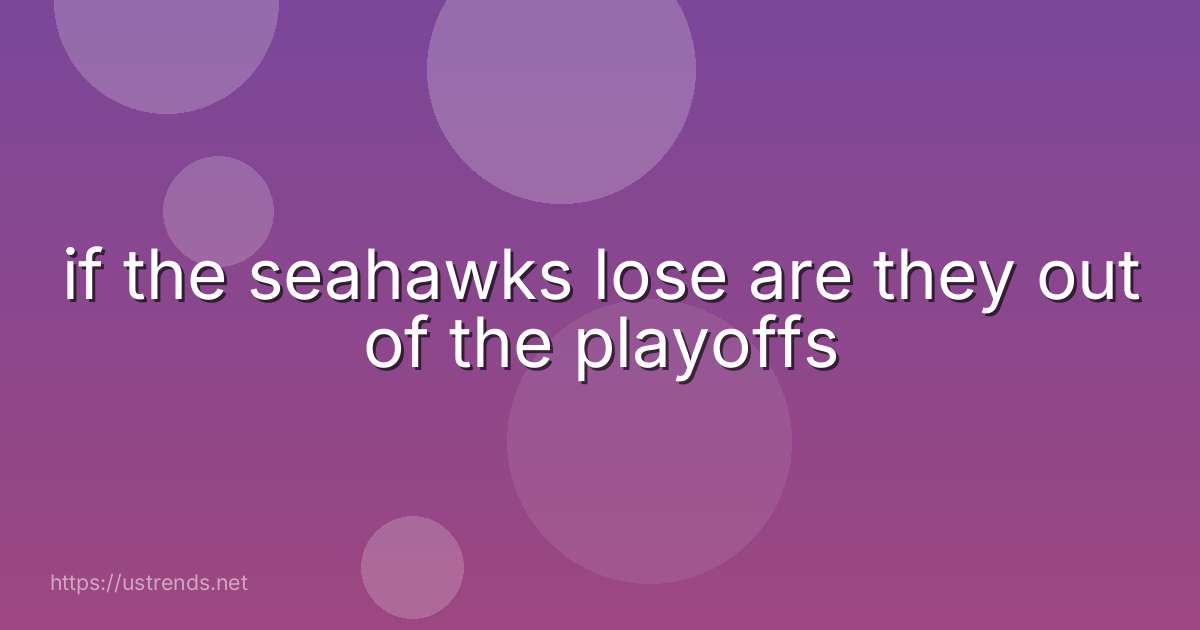 if the seahawks lose are they out of the playoffs

https://ustrends.net